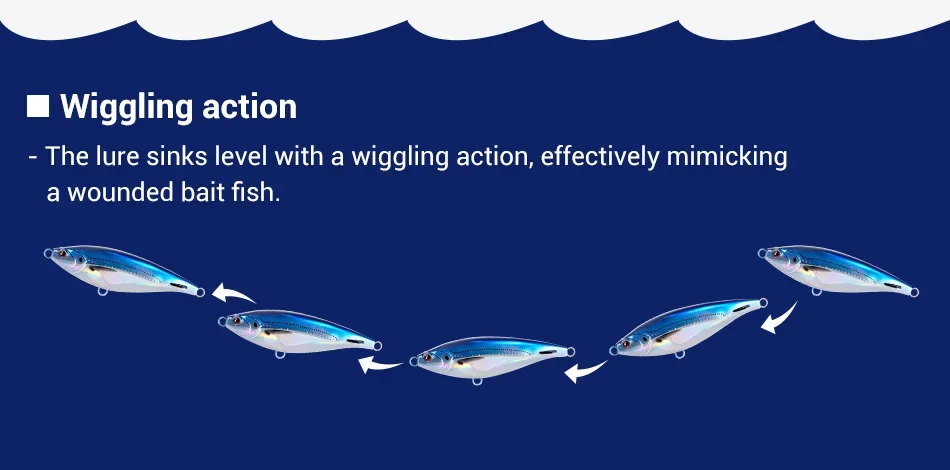 ■ Wiggling action

- The lure sinks level with a wiggling action, effectively mimicking a wounded bait fish.